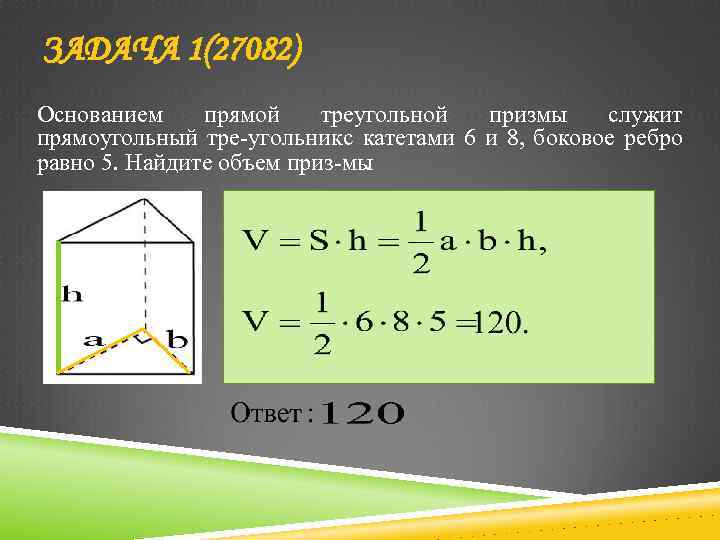 ЗАДАЧА 1(27082)

Основанием прямой треугольной призмы служит прямоугольный тре-угольникс катетами 6 и 8, боковое ребро равно 5. Найдите объем приз-мы

h

a

b

$V = S \cdot h = \frac{1}{2} a \cdot b \cdot h,$

$V = \frac{1}{2} \cdot 6 \cdot 8 \cdot 5 = 120.$

Ответ : 120